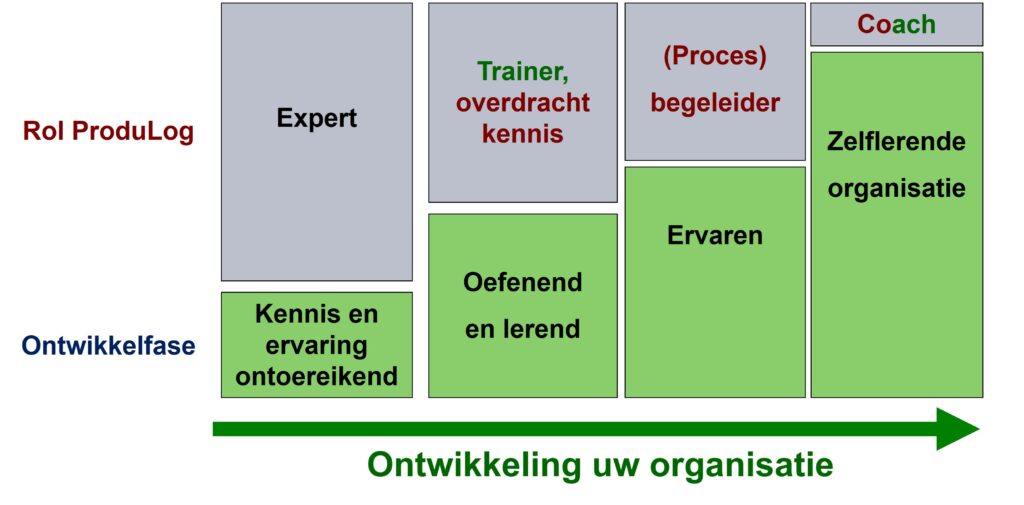 Rol ProduLog

Ontwikkelfase

Expert

Kennis en ervaring ontoereikend

Trainer, overdracht kennis

Oefenend en lerend

(Proces) begeleider

Ervaren

Coach

Zelflerende organisatie

Ontwikkeling uw organisatie